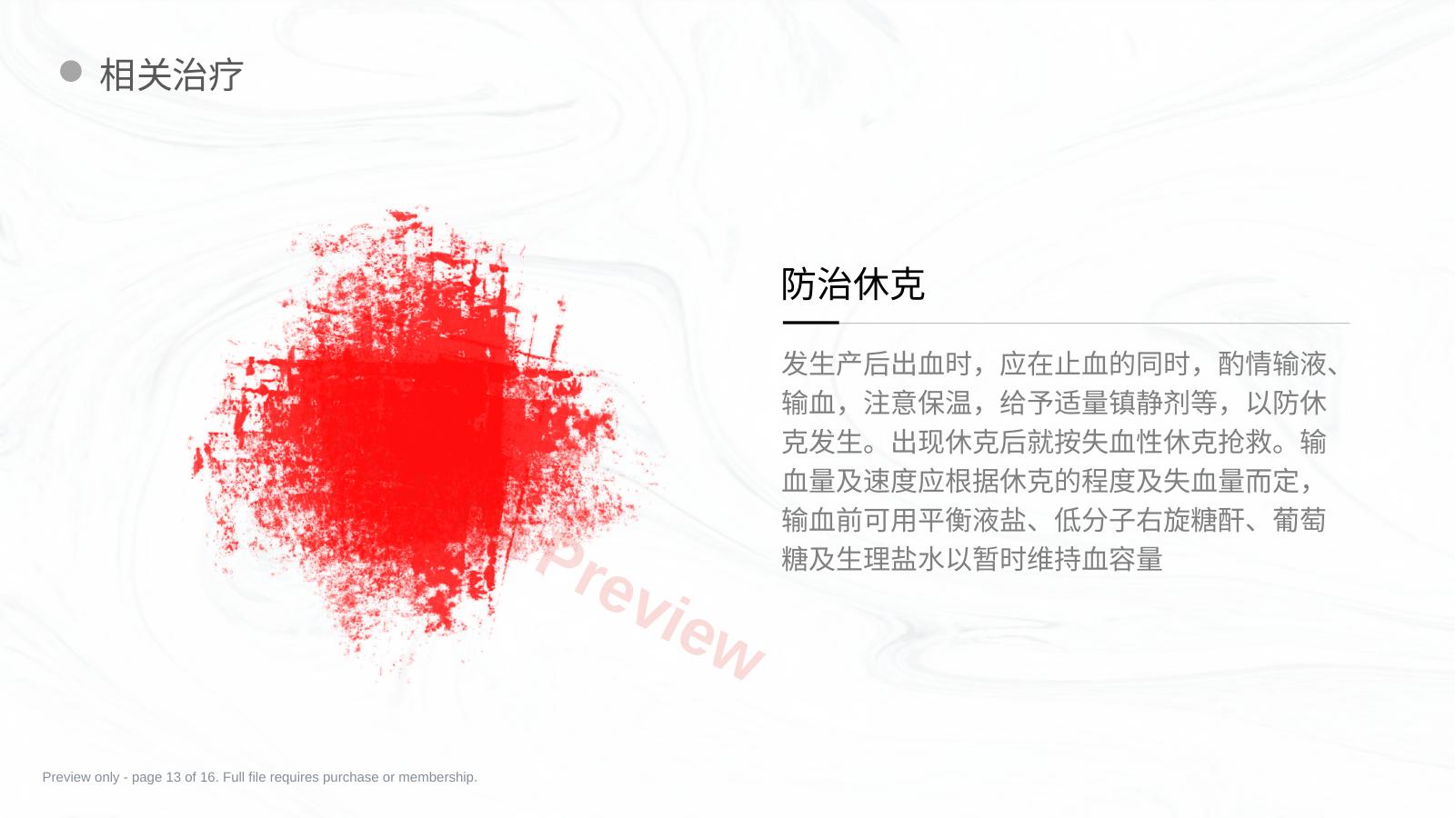 相关治疗

防治休克

发生产后出血时，应在止血的同时，酌情输液、输血，注意保温，给予适量镇静剂等，以防休克发生。出现休克后就按失血性休克抢救。输血量及速度应根据休克的程度及失血量而定，输血前可用平衡液盐、低分子右旋糖酐、葡萄糖及生理盐水以暂时维持血容量

Preview

Preview only - page 13 of 16. Full file requires purchase or membership.